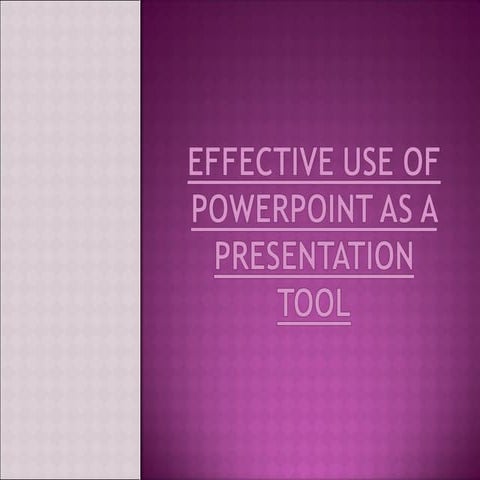 EFFECTIVE USE OF POWERPOINT AS A PRESENTATION TOOL